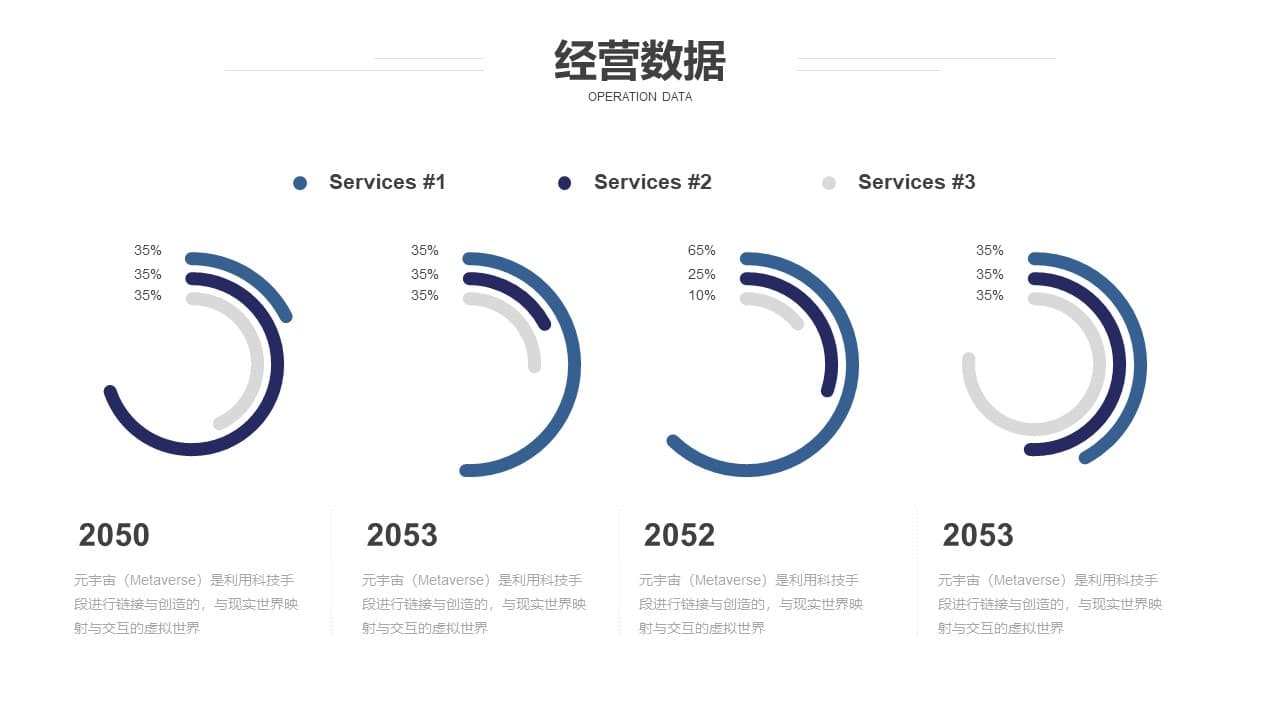 经营数据
OPERATION DATA

Services #1
Services #2
Services #3

35%
35%
35%

35%
35%
35%

65%
25%
10%

35%
35%
35%

2050
元宇宙（Metaverse）是利用科技手段进行链接与创造的，与现实世界映射与交互的虚拟世界

2053
元宇宙（Metaverse）是利用科技手段进行链接与创造的，与现实世界映射与交互的虚拟世界

2052
元宇宙（Metaverse）是利用科技手段进行链接与创造的，与现实世界映射与交互的虚拟世界

2053
元宇宙（Metaverse）是利用科技手段进行链接与创造的，与现实世界映射与交互的虚拟世界